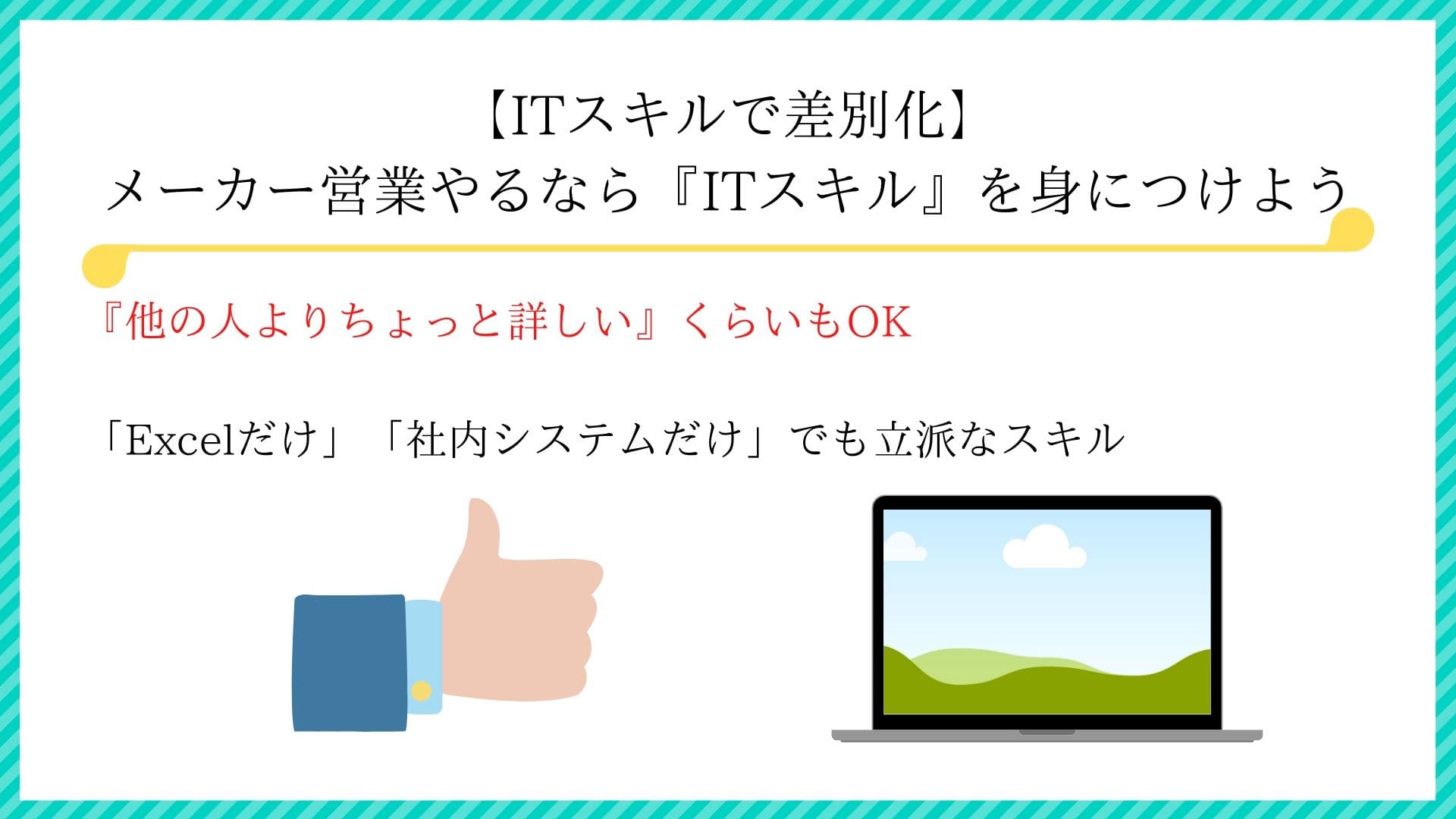 【ITスキルで差別化】
メーカー営業やるなら『ITスキル』を身につけよう

『他の人よりちょっと詳しい』くらいもOK

「Excelだけ」「社内システムだけ」でも立派なスキル